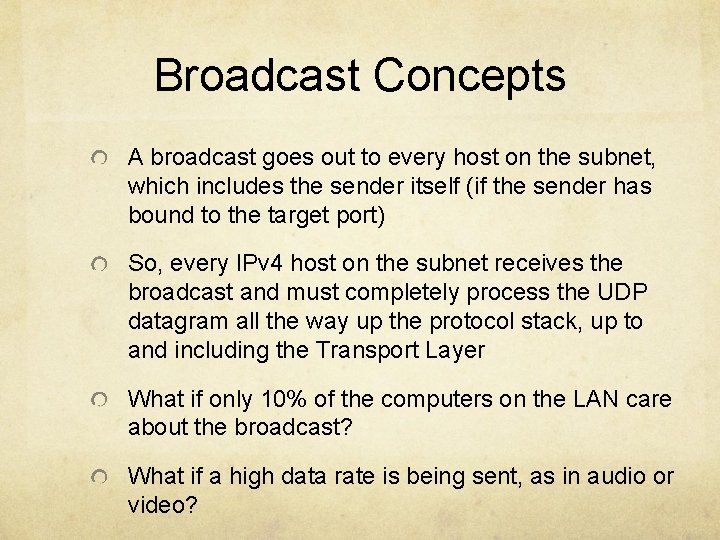 Broadcast Concepts

A broadcast goes out to every host on the subnet, which includes the sender itself (if the sender has bound to the target port)

So, every IPv4 host on the subnet receives the broadcast and must completely process the UDP datagram all the way up the protocol stack, up to and including the Transport Layer

What if only 10% of the computers on the LAN care about the broadcast?

What if a high data rate is being sent, as in audio or video?